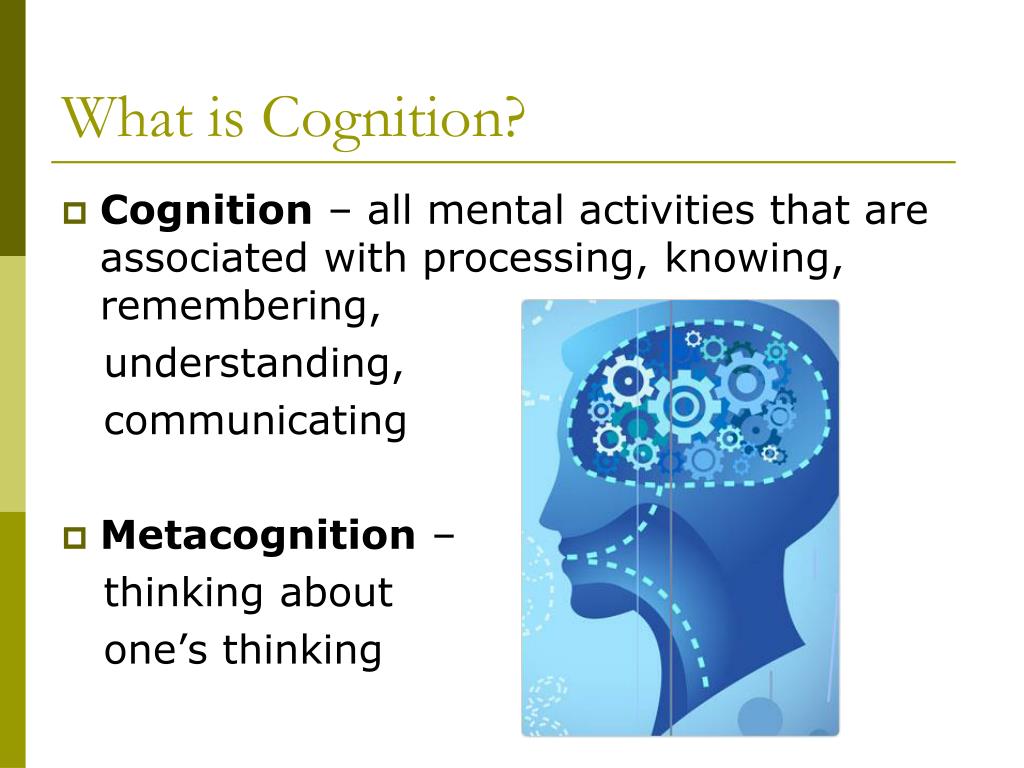 What is Cognition?

Cognition – all mental activities that are associated with processing, knowing, remembering,
understanding,
communicating

Metacognition –
thinking about
one’s thinking